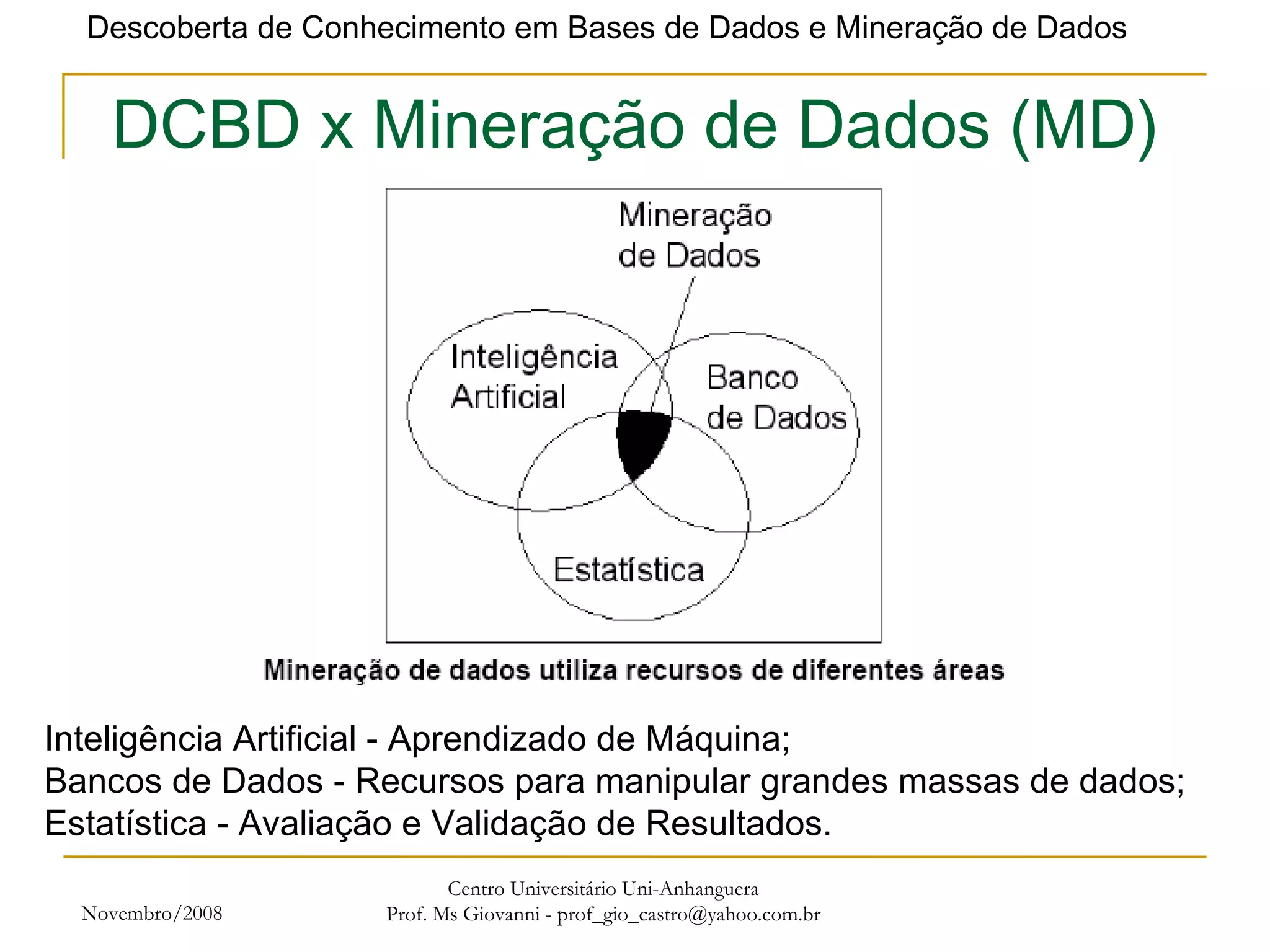 Descoberta de Conhecimento em Bases de Dados e Mineração de Dados

DCBD x Mineração de Dados (MD)

Mineração de Dados

Inteligência Artificial

Banco de Dados

Estatística

Mineração de dados utiliza recursos de diferentes áreas

Inteligência Artificial - Aprendizado de Máquina;
Bancos de Dados - Recursos para manipular grandes massas de dados;
Estatística - Avaliação e Validação de Resultados.

Novembro/2008

Centro Universitário Uni-Anhanguera
Prof. Ms Giovanni - prof_gio_castro@yahoo.com.br